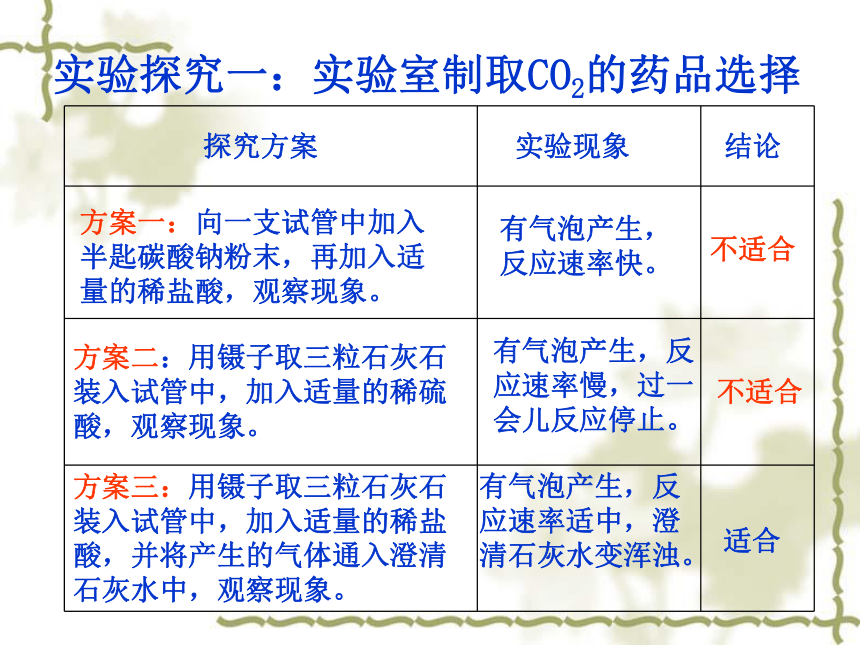 实验探究一：实验室制取$CO_2$的药品选择

| 探究方案 | 实验现象 | 结论 |
|---|---|---|
| 方案一：向一支试管中加入半匙碳酸钠粉末，再加入适量的稀盐酸，观察现象。 | 有气泡产生，反应速率快。 | 不适合 |
| 方案二：用镊子取三粒石灰石装入试管中，加入适量的稀硫酸，观察现象。 | 有气泡产生，反应速率慢，过一会儿反应停止。 | 不适合 |
| 方案三：用镊子取三粒石灰石装入试管中，加入适量的稀盐酸，并将产生的气体通入澄清石灰水中，观察现象。 | 有气泡产生，反应速率适中，澄清石灰水变浑浊。 | 适合 |